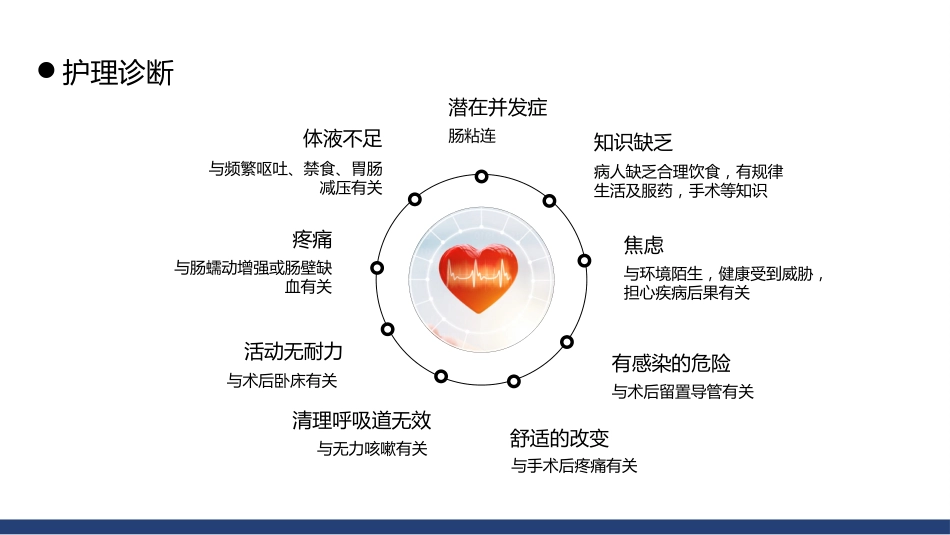 ● 护理诊断

潜在并发症
肠粘连

知识缺乏
病人缺乏合理饮食，有规律生活及服药，手术等知识

焦虑
与环境陌生，健康受到威胁，担心疾病后果有关

有感染的危险
与术后留置导管有关

舒适的改变
与手术后疼痛有关

清理呼吸道无效
与无力咳嗽有关

活动无耐力
与术后卧床有关

疼痛
与肠蠕动增强或肠壁缺血有关

体液不足
与频繁呕吐、禁食、胃肠减压有关